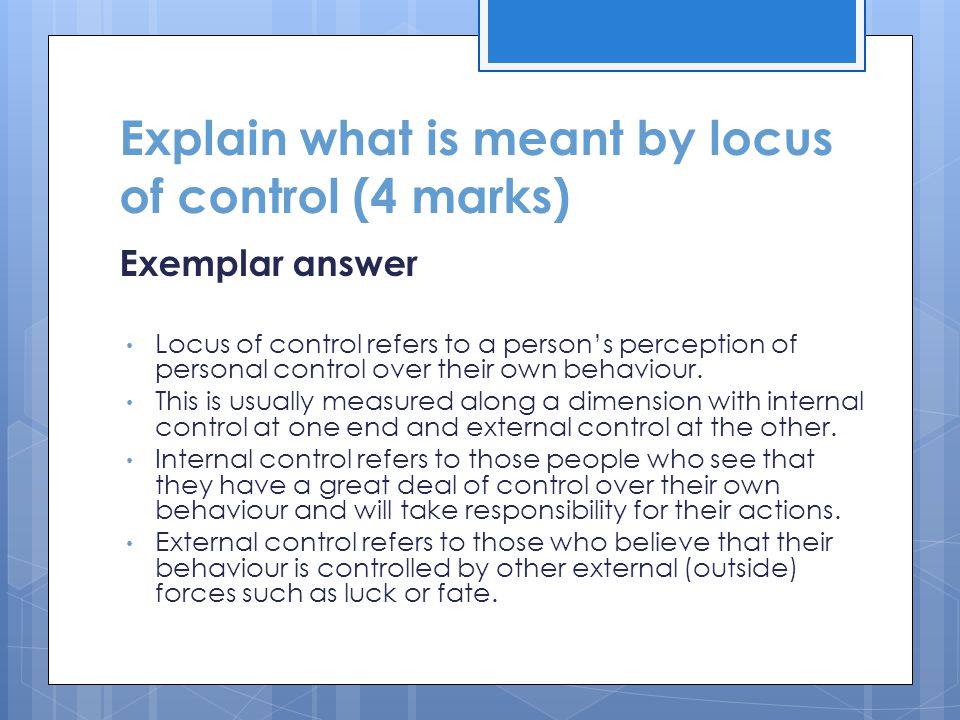 Explain what is meant by locus of control (4 marks)

Exemplar answer

• Locus of control refers to a person's perception of personal control over their own behaviour.
• This is usually measured along a dimension with internal control at one end and external control at the other.
• Internal control refers to those people who see that they have a great deal of control over their own behaviour and will take responsibility for their actions.
• External control refers to those who believe that their behaviour is controlled by other external (outside) forces such as luck or fate.